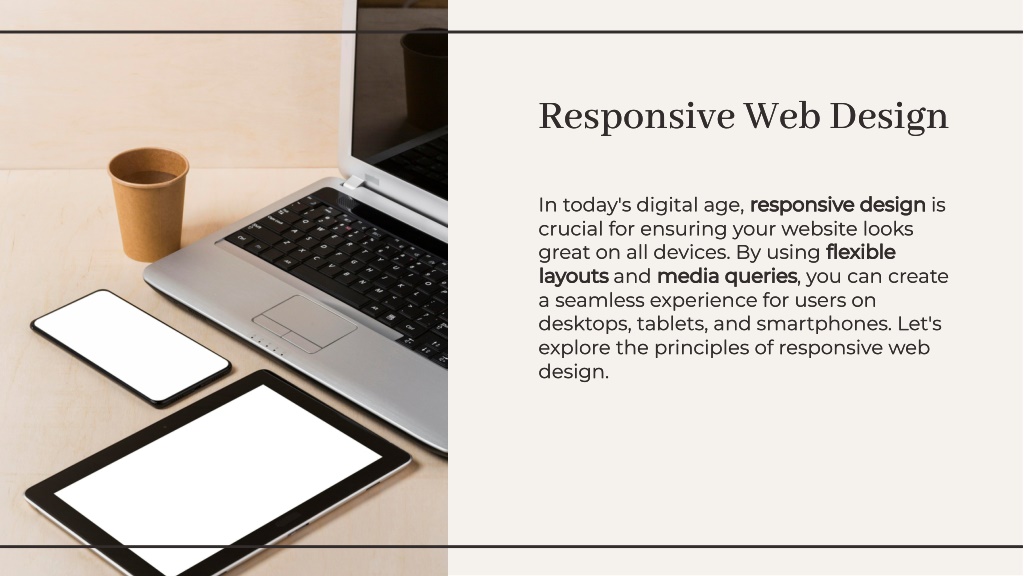 Responsive Web Design

In today's digital age, responsive design is crucial for ensuring your website looks great on all devices. By using flexible layouts and media queries, you can create a seamless experience for users on desktops, tablets, and smartphones. Let's explore the principles of responsive web design.